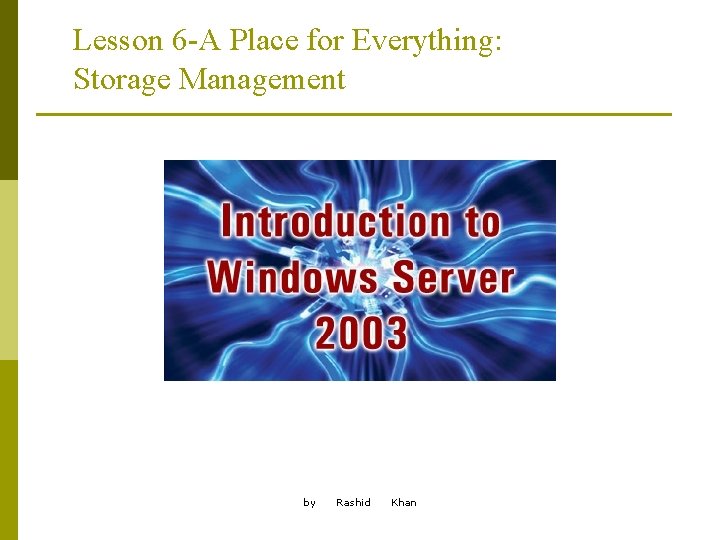 Lesson 6-A Place for Everything: Storage Management

Introduction to Windows Server 2003

by Rashid Khan